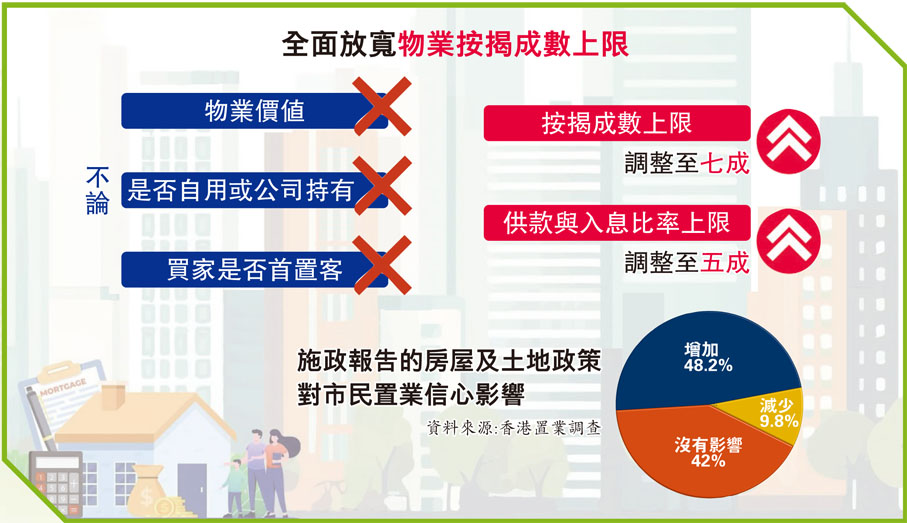 全面放寬物業按揭成數上限

不論

物業價值

是否自用或公司持有

買家是否首置客

按揭成數上限

調整至七成

供款與入息比率上限

調整至五成

施政報告的房屋及土地政策對市民置業信心影響

資料來源:香港置業調查

增加
48.2%

減少
9.8%

沒有影響
42%

MORTGAGE